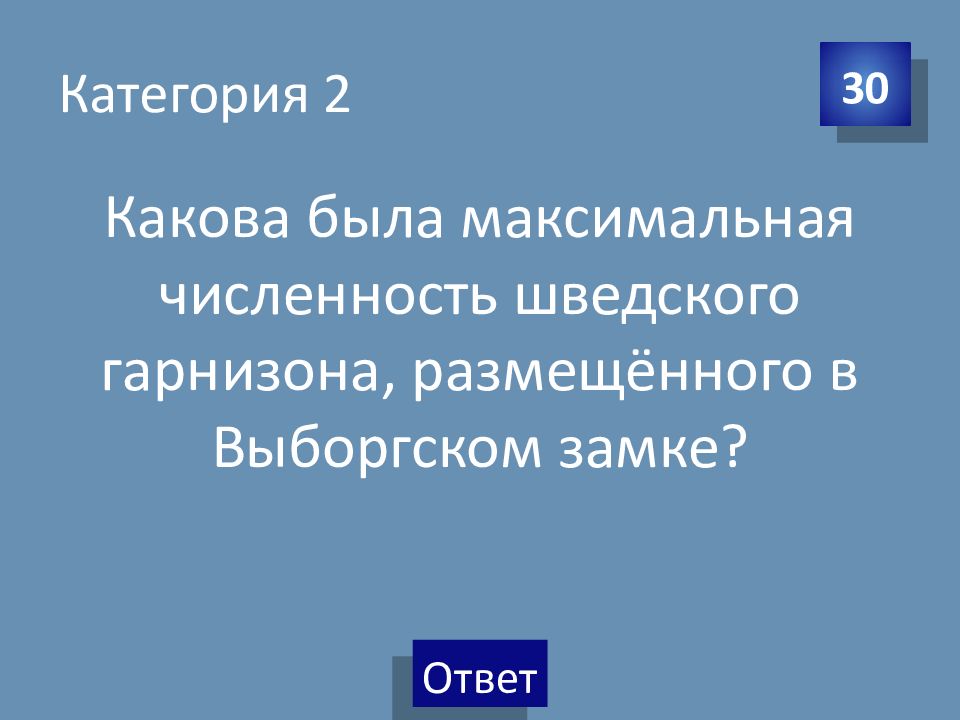 Категория 2

30

Какова была максимальная численность шведского гарнизона, размещённого в Выборгском замке?

Ответ